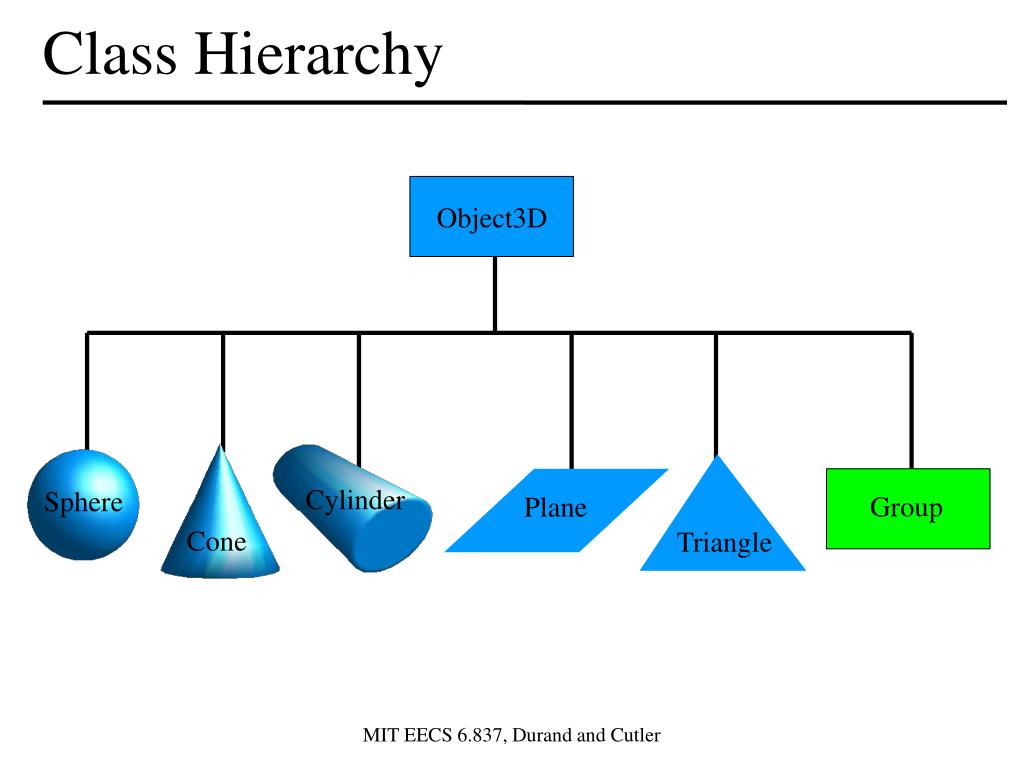 Class Hierarchy

Object3D

Sphere

Cone

Cylinder

Plane

Triangle

Group

MIT EECS 6.837, Durand and Cutler